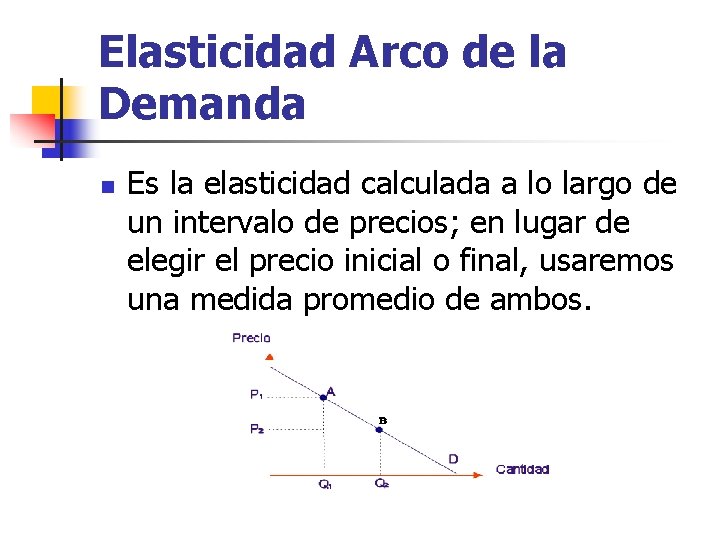 Elasticidad Arco de la Demanda

Es la elasticidad calculada a lo largo de un intervalo de precios; en lugar de elegir el precio inicial o final, usaremos una medida promedio de ambos.

Precio

$P_1$

A

$P_2$

B

D

Cantidad

$Q_1$

$Q_2$